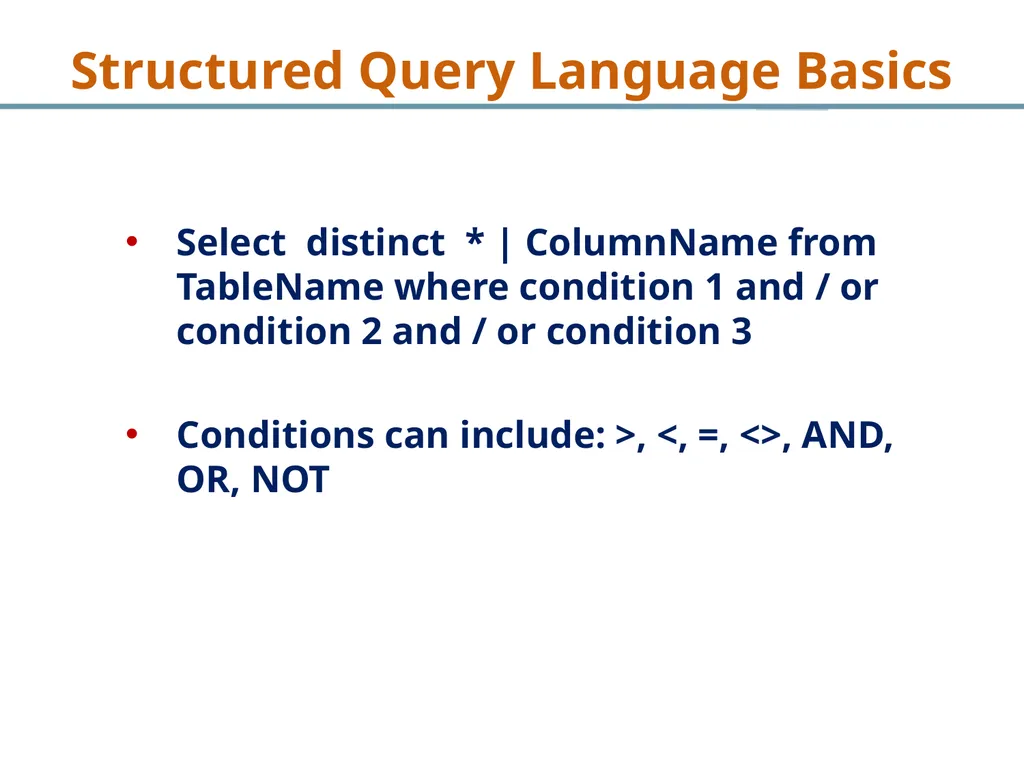 Structured Query Language Basics

• Select distinct * | ColumnName from TableName where condition 1 and / or condition 2 and / or condition 3

• Conditions can include: >, <, =, <>, AND, OR, NOT